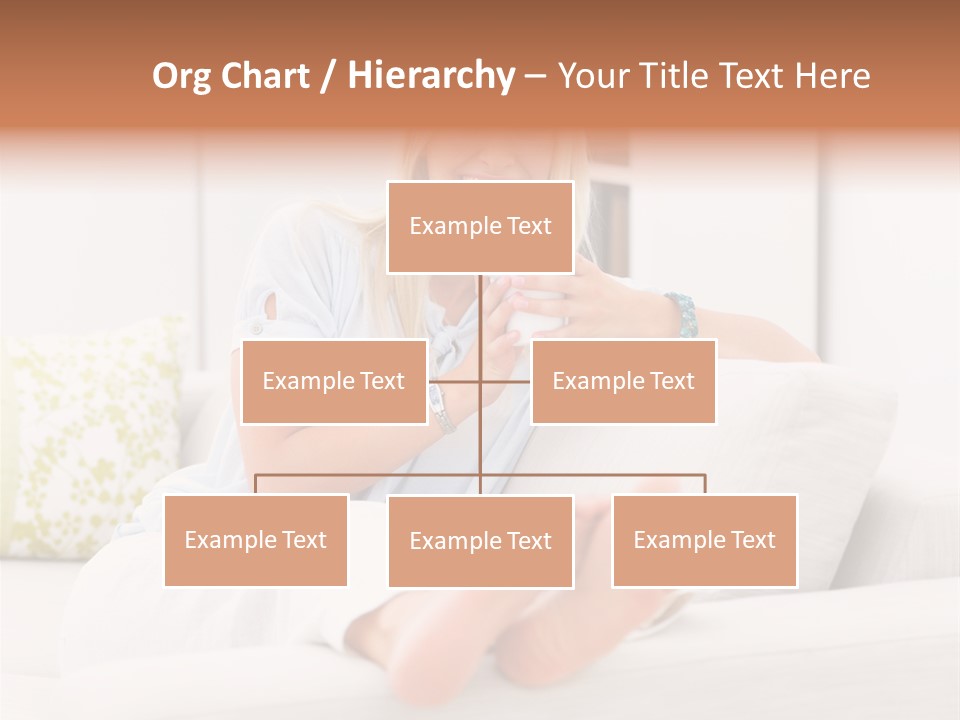 Org Chart / Hierarchy – Your Title Text Here

Example Text

Example Text

Example Text

Example Text

Example Text

Example Text